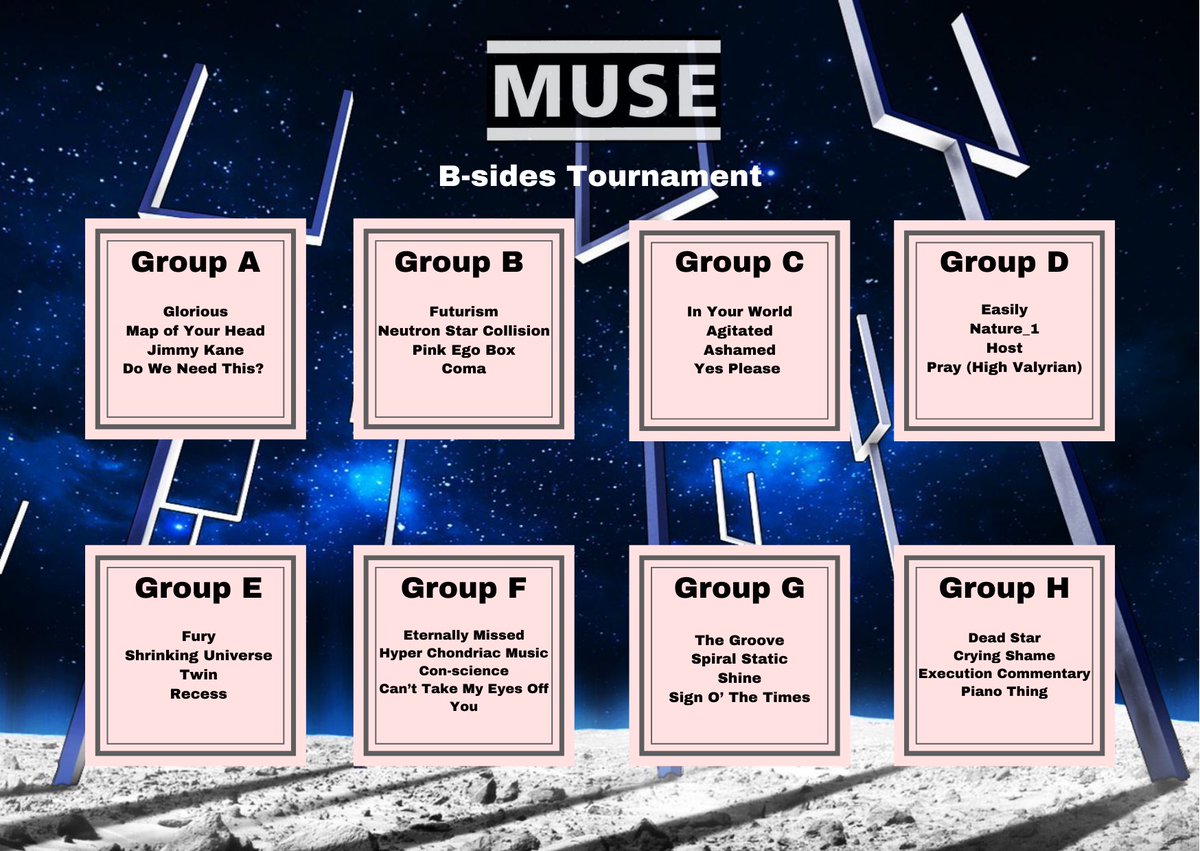 MUSE

B-sides Tournament

Group A

Glorious
Map of Your Head
Jimmy Kane
Do We Need This?

Group B

Futurism
Neutron Star Collision
Pink Ego Box
Coma

Group C

In Your World
Agitated
Ashamed
Yes Please

Group D

Easily
Nature_1
Host
Pray (High Valyrian)

Group E

Fury
Shrinking Universe
Twin
Recess

Group F

Eternally Missed
Hyper Chondriac Music
Con-science
Can't Take My Eyes Off You

Group G

The Groove
Spiral Static
Shine
Sign O' The Times

Group H

Dead Star
Crying Shame
Execution Commentary
Piano Thing